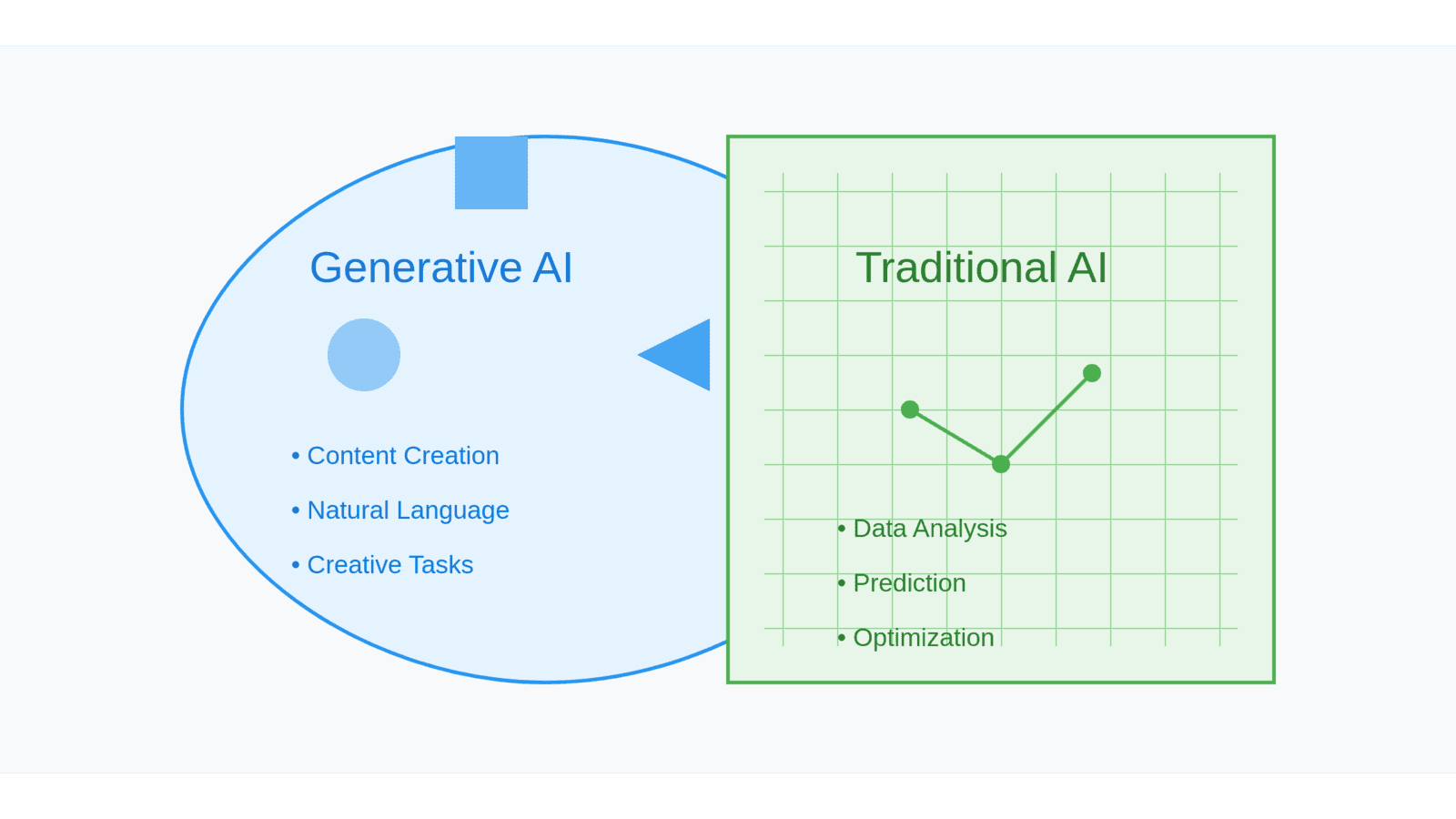 Generative AI

• Content Creation

• Natural Language

• Creative Tasks

Traditional AI

• Data Analysis

• Prediction

• Optimization